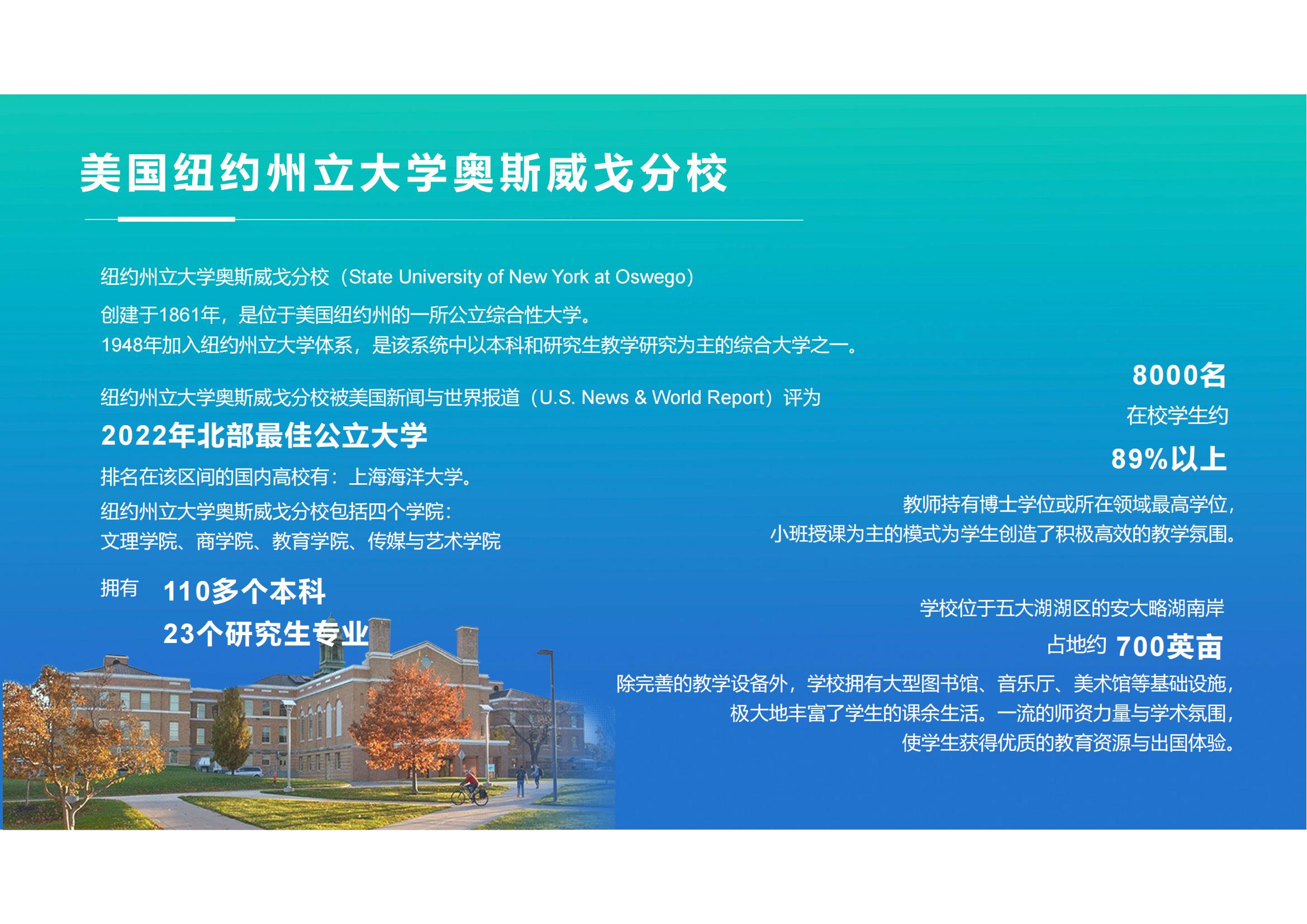 美国纽约州立大学奥斯威戈分校

纽约州立大学奥斯威戈分校（State University of New York at Oswego）

创建于1861年，是位于美国纽约州的一所公立综合性大学。
1948年加入纽约州立大学体系，是该系统中以本科和研究生教学研究为主的综合大学之一。

纽约州立大学奥斯威戈分校被美国新闻与世界报道（U.S. News & World Report）评为

2022年北部最佳公立大学

排名在该区间的国内高校有：上海海洋大学。

纽约州立大学奥斯威戈分校包括四个学院：
文理学院、商学院、教育学院、传媒与艺术学院

拥有 110多个本科
23个研究生专业

8000名
在校学生约

89%以上

教师持有博士学位或所在领域最高学位，
小班授课为主的模式为学生创造了积极高效的教学氛围。

学校位于五大湖湖区的安大略湖南岸
占地约 700英亩

除完善的教学设备外，学校拥有大型图书馆、音乐厅、美术馆等基础设施，
极大地丰富了学生的课余生活。一流的师资力量与学术氛围，
使学生获得优质的教育资源与出国体验。